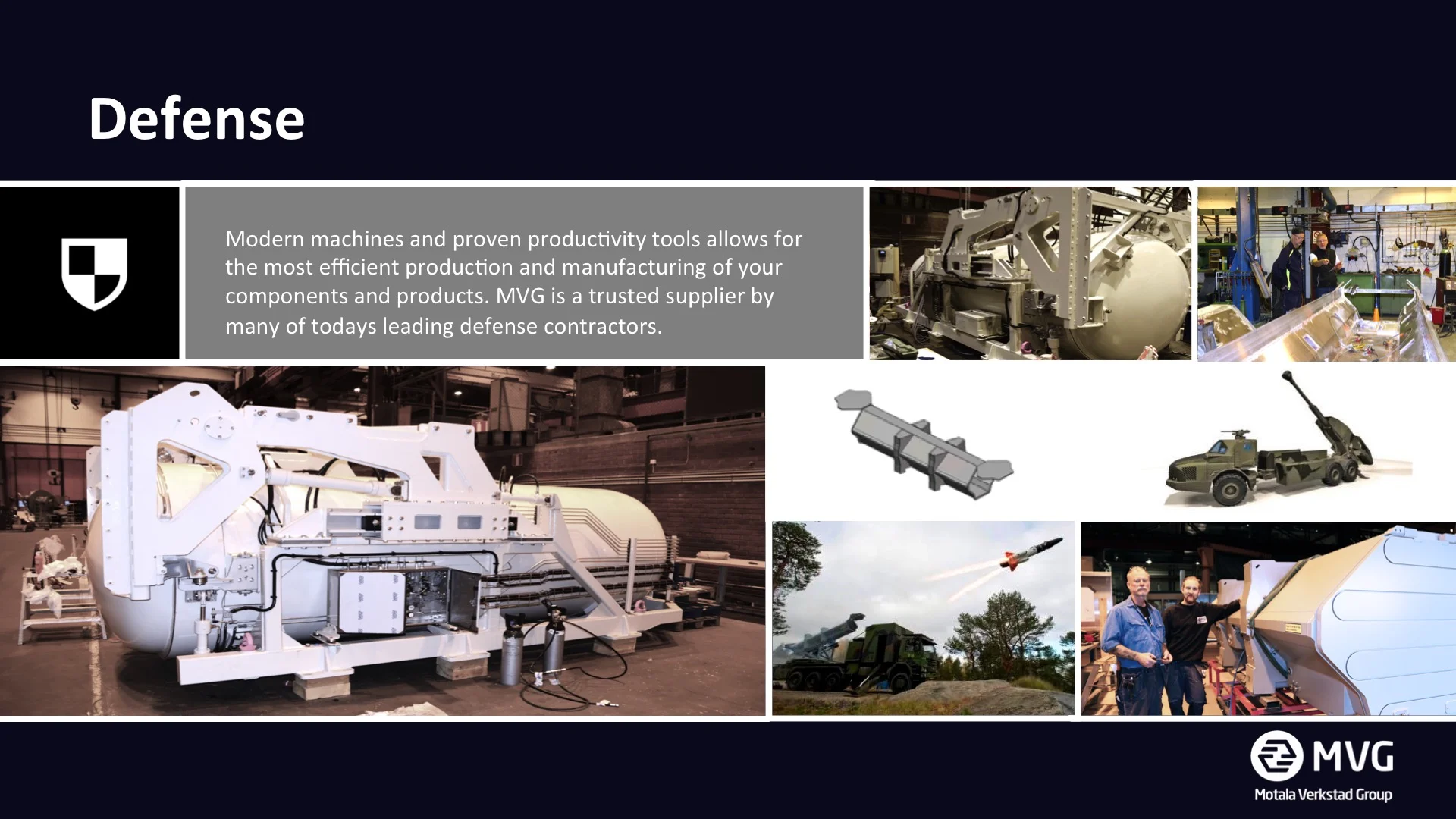 Defense

Modern machines and proven productivity tools allows for the most efficient production and manufacturing of your components and products. MVG is a trusted supplier by many of todays leading defense contractors.

MVG
Motala Verkstad Group